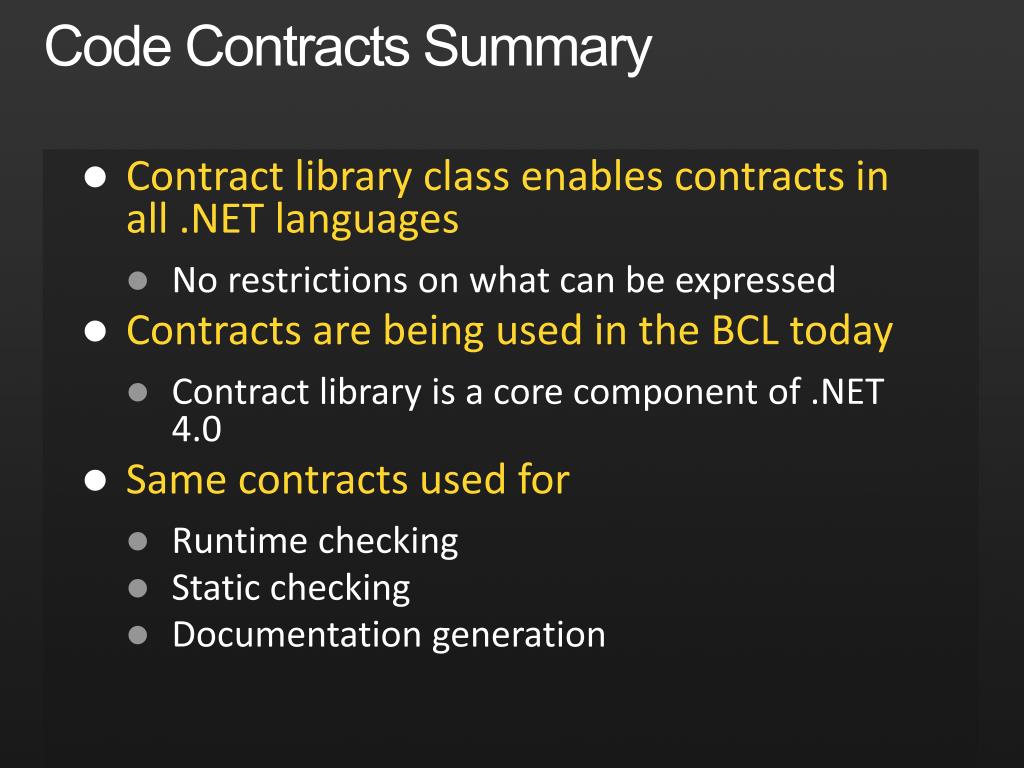 Code Contracts Summary

- Contract library class enables contracts in all .NET languages
  - No restrictions on what can be expressed
- Contracts are being used in the BCL today
  - Contract library is a core component of .NET 4.0
- Same contracts used for
  - Runtime checking
  - Static checking
  - Documentation generation